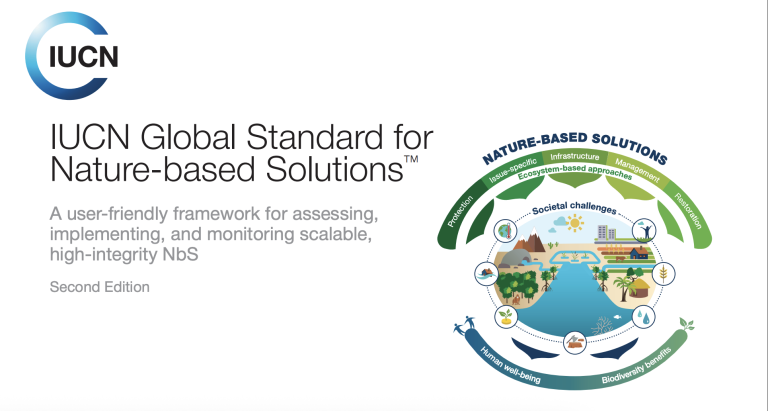 IUCN

IUCN Global Standard for Nature-based Solutions™

A user-friendly framework for assessing, implementing, and monitoring scalable, high-integrity NbS

Second Edition

NATURE-BASED SOLUTIONS

Protection
Issue-specific
Infrastructure
Management
Restoration
Ecosystem-based approaches

Societal challenges

Human well-being
Biodiversity benefits